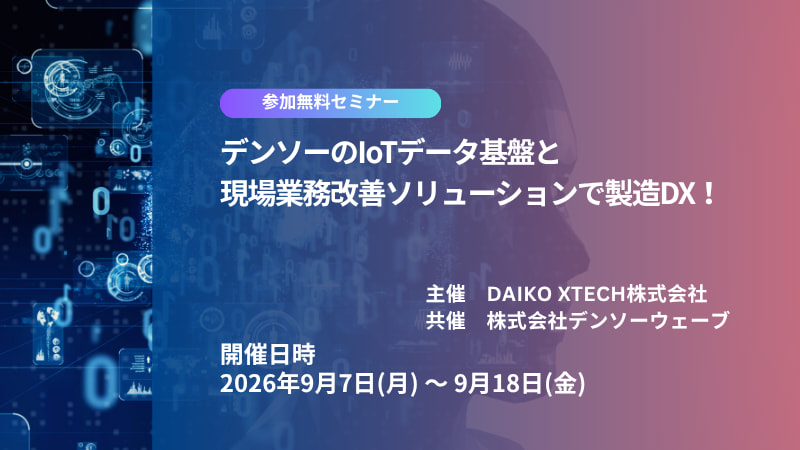 参加無料セミナー

デンソーのIoTデータ基盤と
現場業務改善ソリューションで製造DX！

主催　DAIKO XTECH株式会社
共催　株式会社デンソーウェーブ

開催日時
2026年9月7日(月) ～ 9月18日(金)